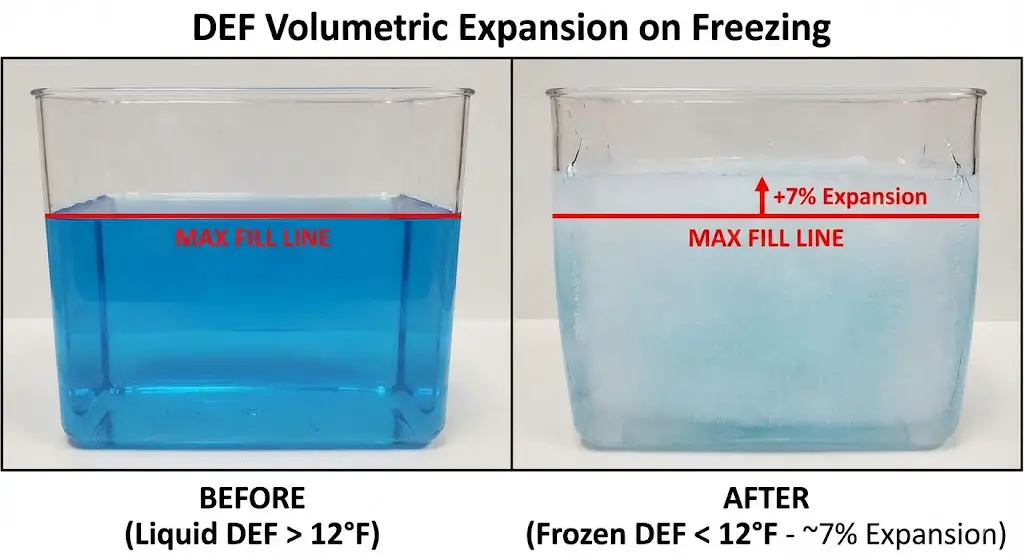 DEF Volumetric Expansion on Freezing

MAX FILL LINE

+7% Expansion

MAX FILL LINE

BEFORE
(Liquid DEF > 12°F)

AFTER
(Frozen DEF < 12°F - ~7% Expansion)